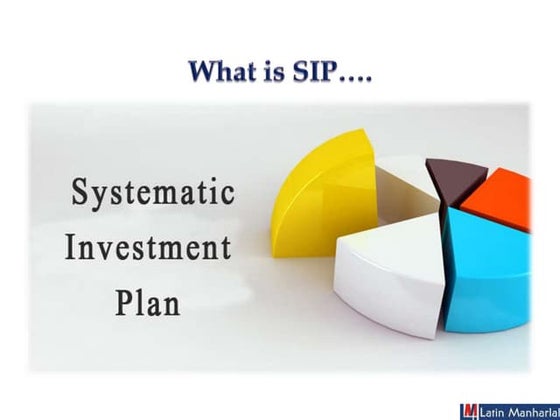 What is SIP….

Systematic Investment Plan

LM Latin Manharlal